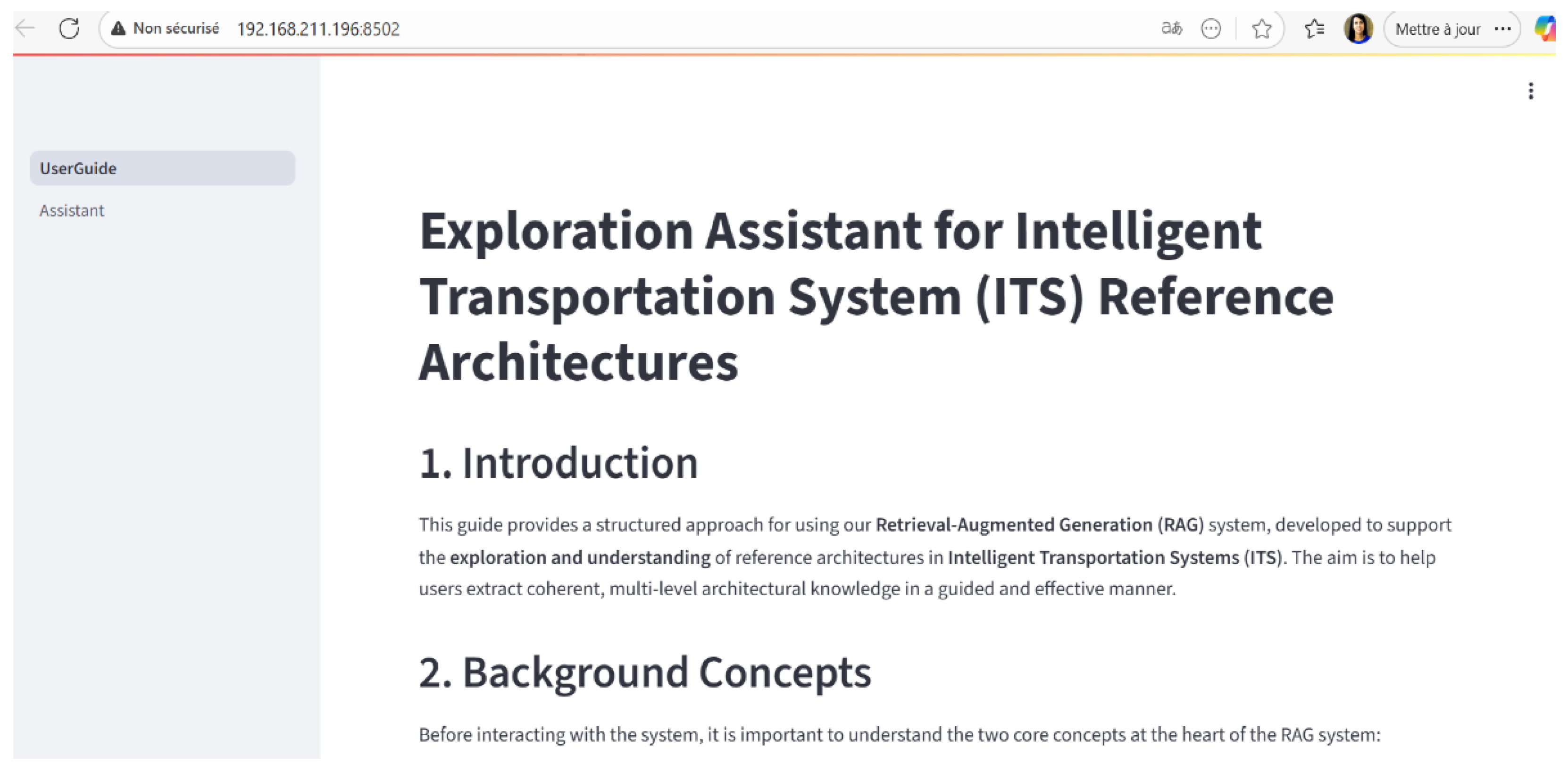 Non sécurisé 192.168.211.196:8502

Mettre à jour

UserGuide

Assistant

Exploration Assistant for Intelligent Transportation System (ITS) Reference Architectures

1. Introduction

This guide provides a structured approach for using our Retrieval-Augmented Generation (RAG) system, developed to support the exploration and understanding of reference architectures in Intelligent Transportation Systems (ITS). The aim is to help users extract coherent, multi-level architectural knowledge in a guided and effective manner.

2. Background Concepts

Before interacting with the system, it is important to understand the two core concepts at the heart of the RAG system: